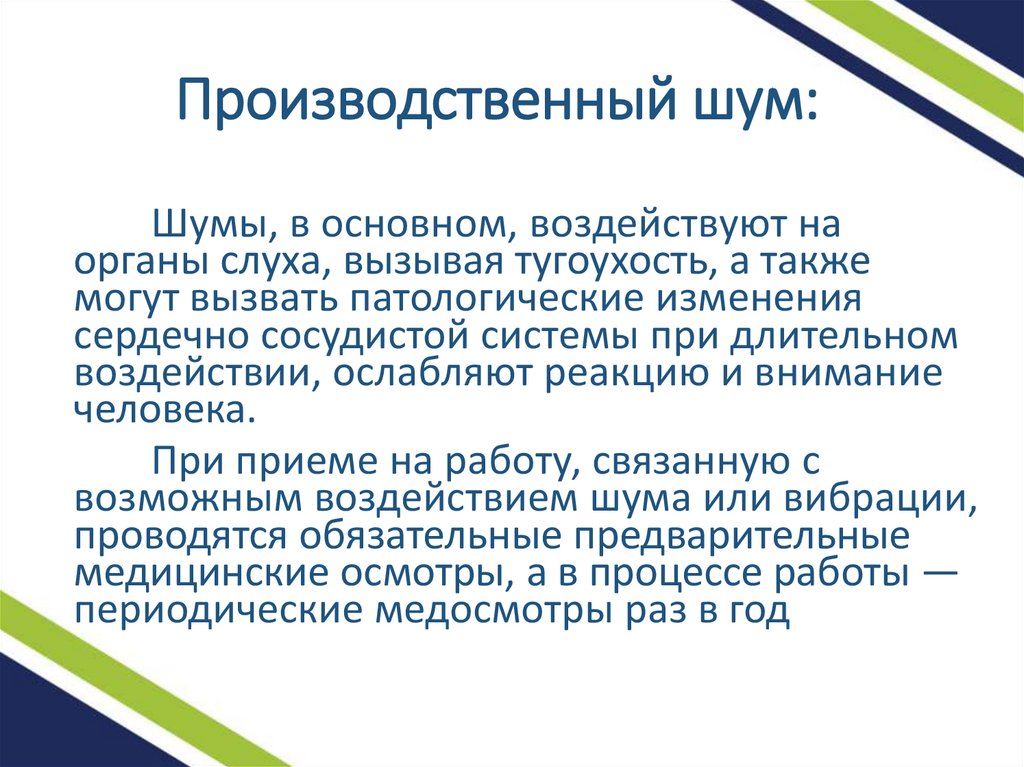 Производственный шум:

Шумы, в основном, воздействуют на органы слуха, вызывая тугоухость, а также могут вызвать патологические изменения сердечно сосудистой системы при длительном воздействии, ослабляют реакцию и внимание человека.

При приеме на работу, связанную с возможным воздействием шума или вибрации, проводятся обязательные предварительные медицинские осмотры, а в процессе работы — периодические медосмотры раз в год